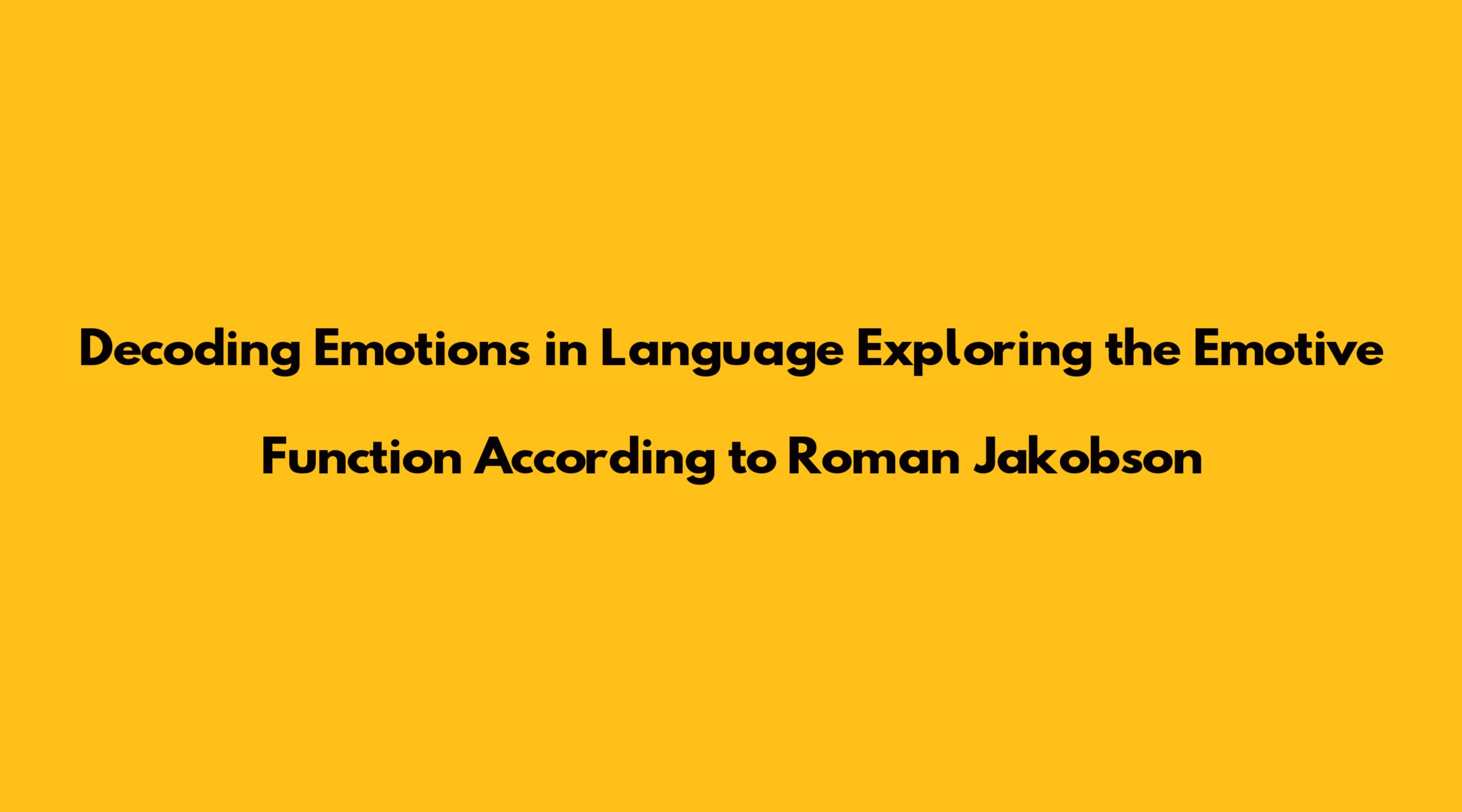 Decoding Emotions in Language Exploring the Emotive Function According to Roman Jakobson